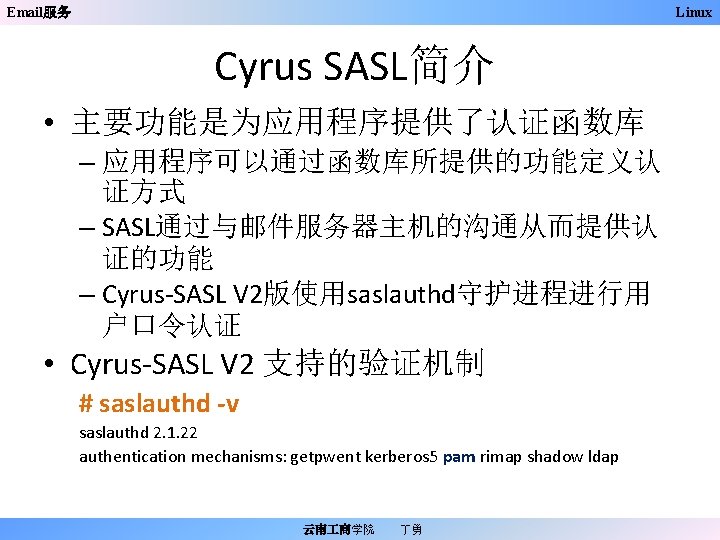 Email服务

Linux

Cyrus SASL简介

• 主要功能是为应用程序提供了认证函数库
 – 应用程序可以通过函数库所提供的功能定义认证方式
 – SASL通过与邮件服务器主机的沟通从而提供认证的功能
 – Cyrus-SASL V2版使用saslauthd守护进程进行用户口令认证
• Cyrus-SASL V2 支持的验证机制

# saslauthd -v
saslauthd 2.1.22
authentication mechanisms: getpwent kerberos5 pam rimap shadow ldap

云南工商学院 丁勇